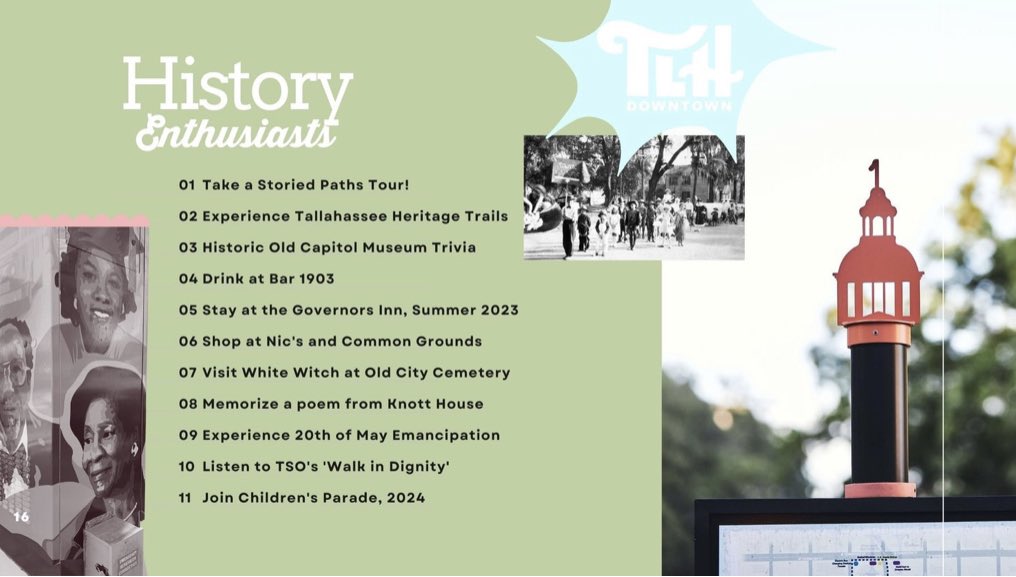 History
Enthusiasts

TLH
DOWNTOWN

01 Take a Storied Paths Tour!
02 Experience Tallahassee Heritage Trails
03 Historic Old Capitol Museum Trivia
04 Drink at Bar 1903
05 Stay at the Governors Inn, Summer 2023
06 Shop at Nic's and Common Grounds
07 Visit White Witch at Old City Cemetery
08 Memorize a poem from Knott House
09 Experience 20th of May Emancipation
10 Listen to TSO's 'Walk in Dignity'
11 Join Children's Parade, 2024

16

1